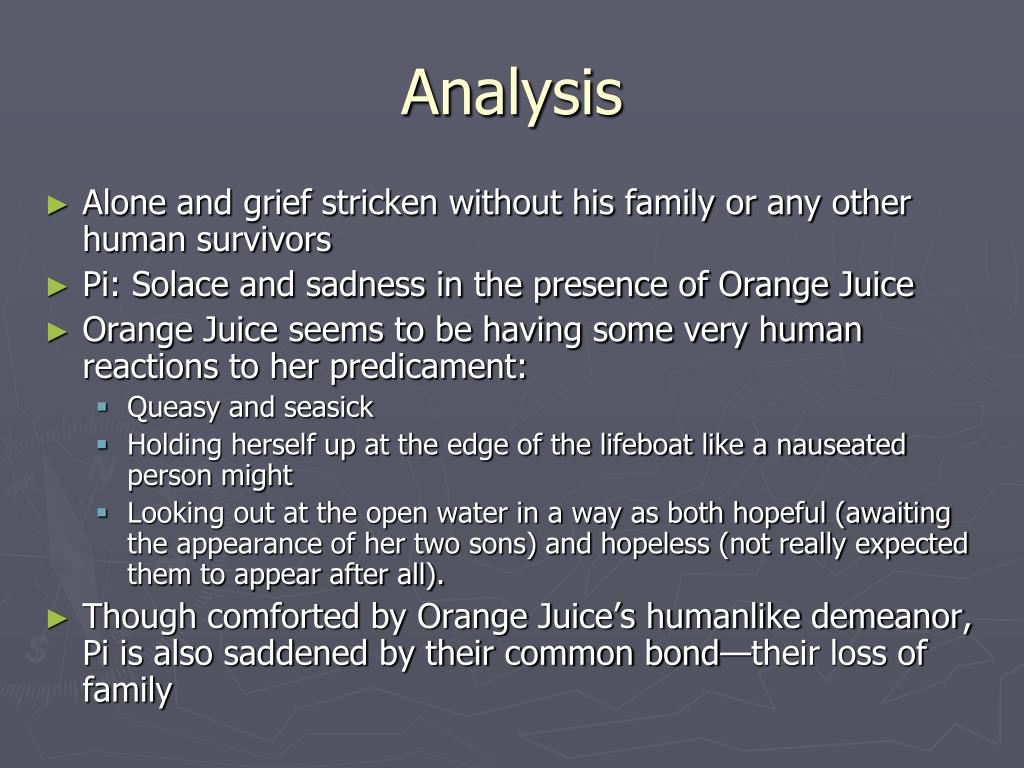 Analysis

► Alone and grief stricken without his family or any other human survivors
► Pi: Solace and sadness in the presence of Orange Juice
► Orange Juice seems to be having some very human reactions to her predicament:
  ▪ Queasy and seasick
  ▪ Holding herself up at the edge of the lifeboat like a nauseated person might
  ▪ Looking out at the open water in a way as both hopeful (awaiting the appearance of her two sons) and hopeless (not really expected them to appear after all).
► Though comforted by Orange Juice's humanlike demeanor, Pi is also saddened by their common bond—their loss of family